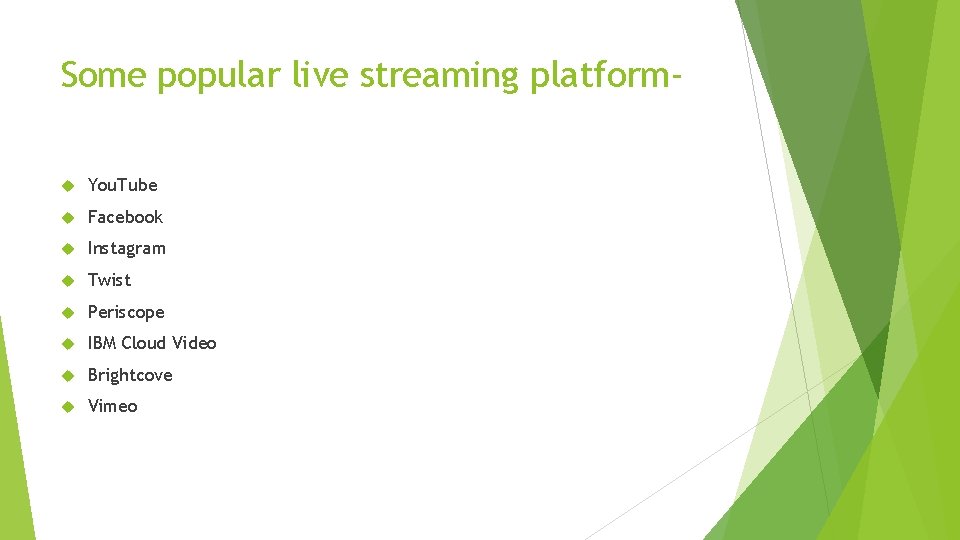 Some popular live streaming platform-

YouTube
Facebook
Instagram
Twist
Periscope
IBM Cloud Video
Brightcove
Vimeo